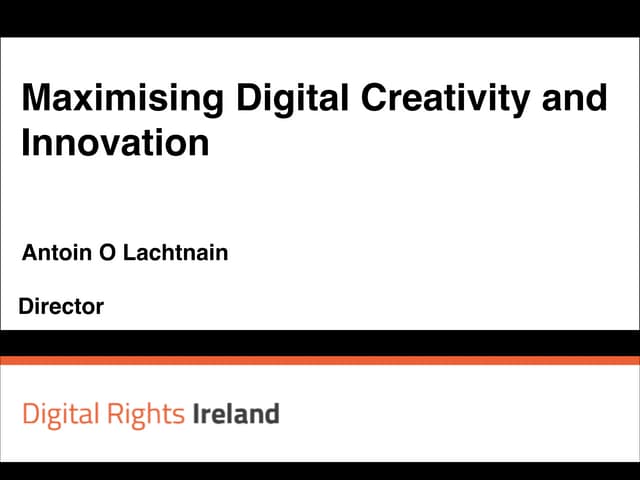 Maximising Digital Creativity and Innovation

Antoin O Lachtnain

Director

Digital Rights Ireland